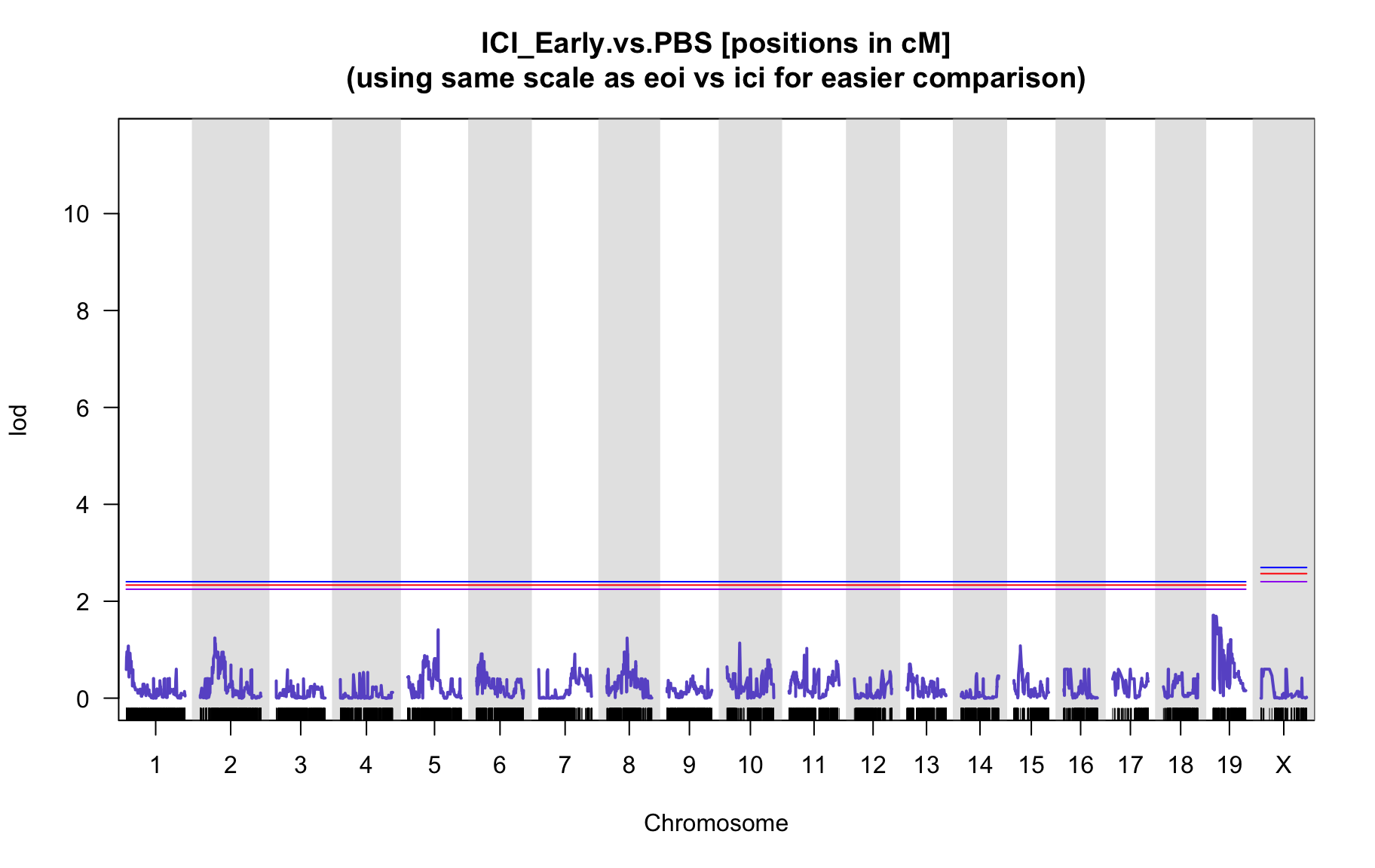 ICI_Early.vs.PBS [positions in cM]
(using same scale as eoi vs ici for easier comparison)

lod

10
8
6
4
2
0

1 2 3 4 5 6 7 8 9 10 11 12 13 14 15 16 17 18 19 X

Chromosome